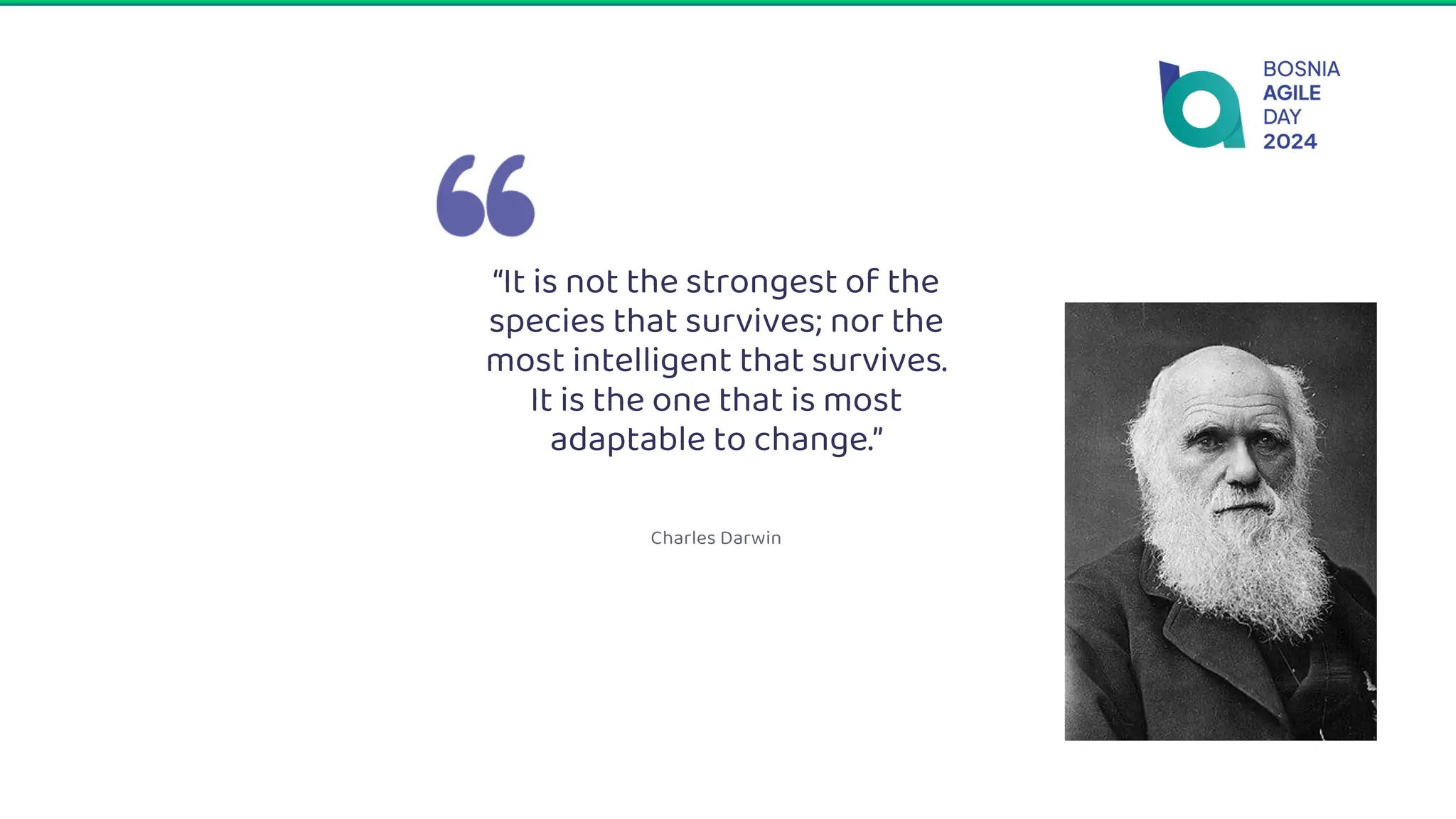 BOSNIA
AGILE
DAY
2024

“It is not the strongest of the species that survives; nor the most intelligent that survives. It is the one that is most adaptable to change.”

Charles Darwin